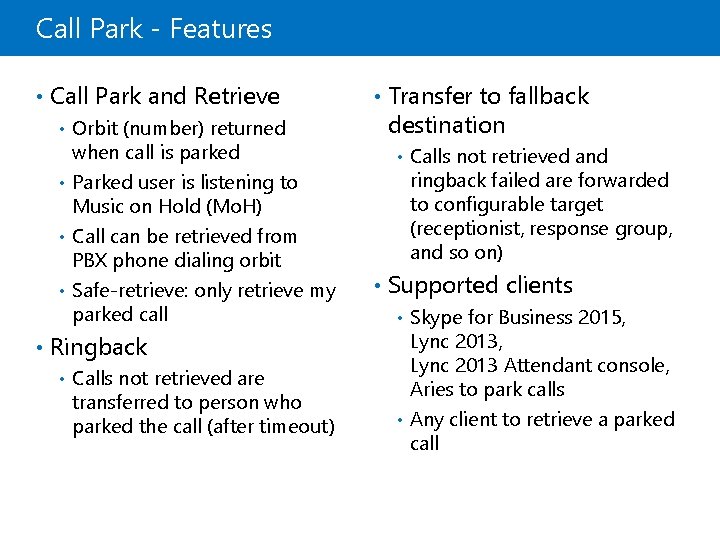 Call Park - Features

• Call Park and Retrieve
  • Orbit (number) returned when call is parked
  • Parked user is listening to Music on Hold (MoH)
  • Call can be retrieved from PBX phone dialing orbit
  • Safe-retrieve: only retrieve my parked call
• Ringback
  • Calls not retrieved are transferred to person who parked the call (after timeout)

• Transfer to fallback destination
  • Calls not retrieved and ringback failed are forwarded to configurable target (receptionist, response group, and so on)
• Supported clients
  • Skype for Business 2015, Lync 2013, Lync 2013 Attendant console, Aries to park calls
  • Any client to retrieve a parked call